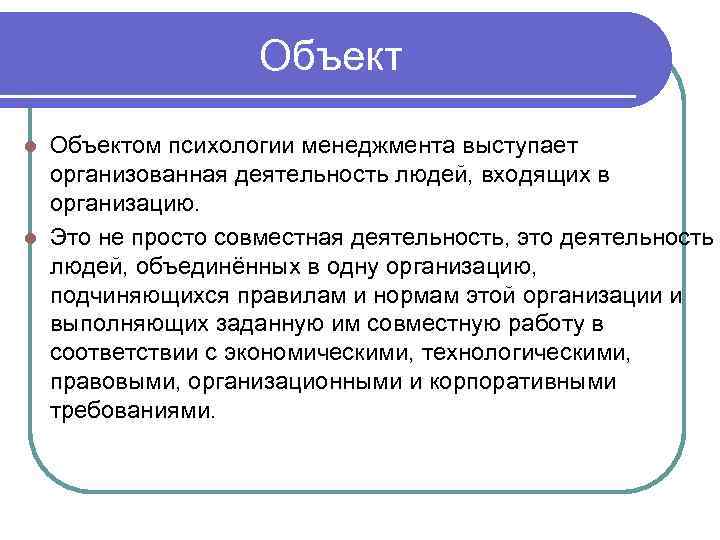 Объект

Объектом психологии менеджмента выступает организованная деятельность людей, входящих в организацию.

Это не просто совместная деятельность, это деятельность людей, объединённых в одну организацию, подчиняющихся правилам и нормам этой организации и выполняющих заданную им совместную работу в соответствии с экономическими, технологическими, правовыми, организационными и корпоративными требованиями.